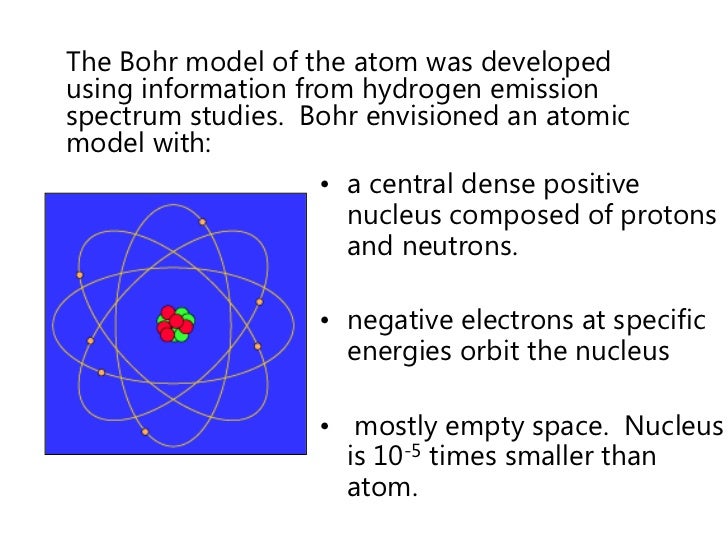 The Bohr model of the atom was developed using information from hydrogen emission spectrum studies. Bohr envisioned an atomic model with:

• a central dense positive nucleus composed of protons and neutrons.

• negative electrons at specific energies orbit the nucleus

• mostly empty space. Nucleus is $10^{-5}$ times smaller than atom.